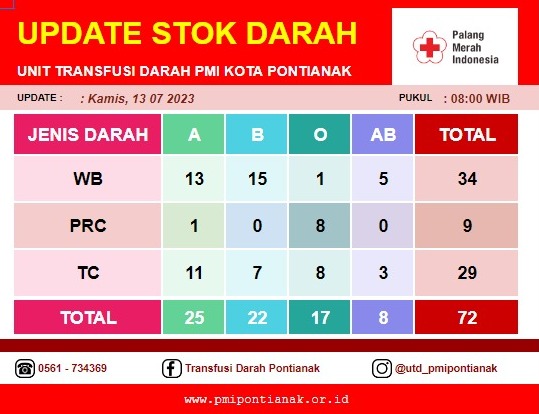 UPDATE STOK DARAH

UNIT TRANSFUSI DARAH PMI KOTA PONTIANAK

Palang Merah Indonesia

UPDATE : : Kamis, 13 07 2023

PUKUL : 08:00 WIB

| JENIS DARAH | A | B | O | AB | TOTAL |
|---|---|---|---|---|---|
| WB | 13 | 15 | 1 | 5 | 34 |
| PRC | 1 | 0 | 8 | 0 | 9 |
| TC | 11 | 7 | 8 | 3 | 29 |
| TOTAL | 25 | 22 | 17 | 8 | 72 |

0561 - 734369

Transfusi Darah Pontianak

@utd_pmipontianak

www.pmipontianak.or.id